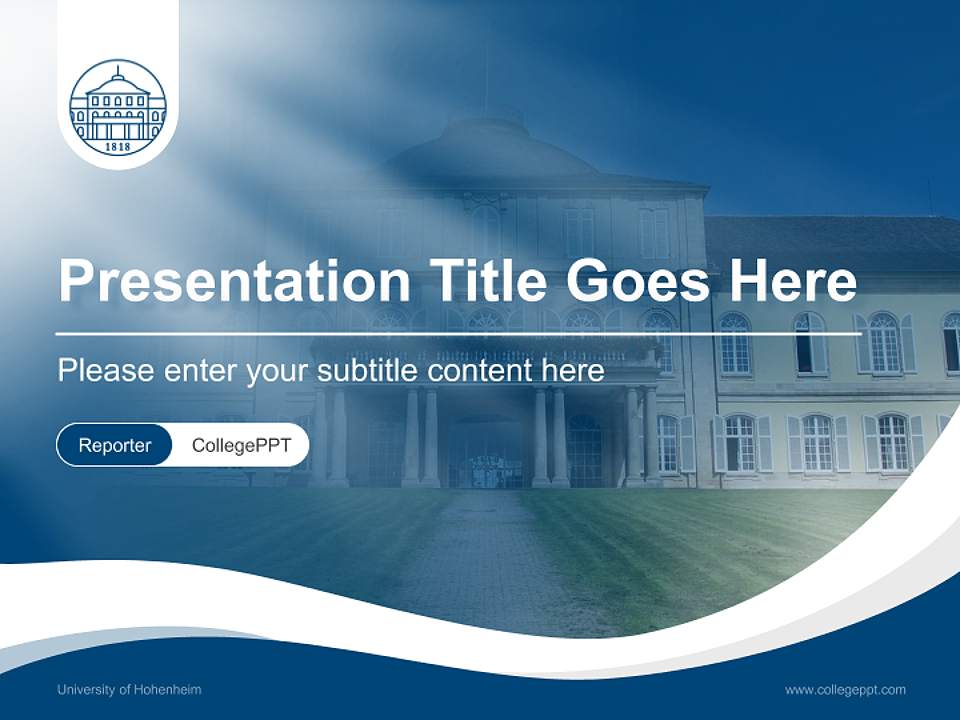 1818

Presentation Title Goes Here

Please enter your subtitle content here

Reporter CollegePPT

University of Hohenheim

www.collegeppt.com